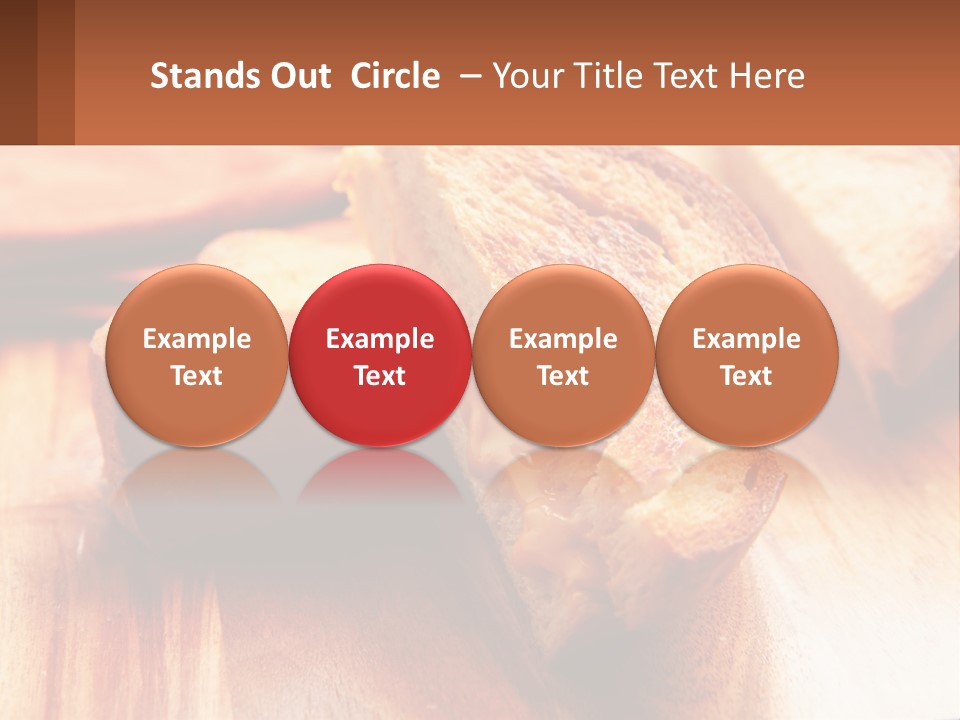 Stands Out Circle – Your Title Text Here

Example Text

Example Text

Example Text

Example Text